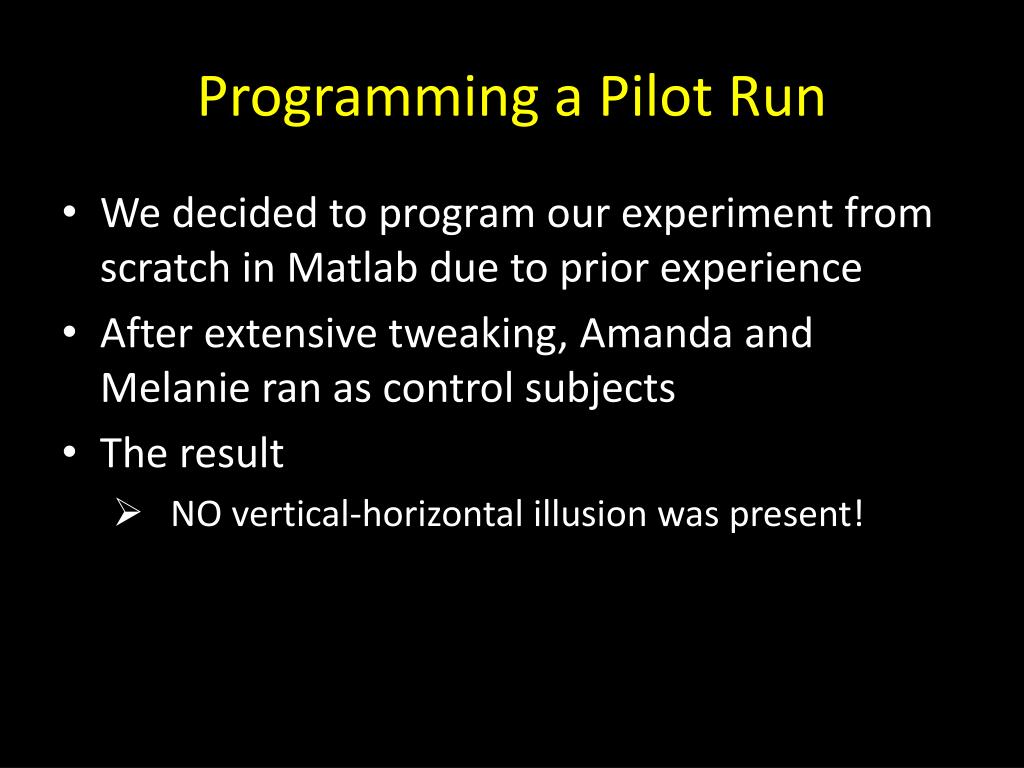 Programming a Pilot Run

• We decided to program our experiment from scratch in Matlab due to prior experience
• After extensive tweaking, Amanda and Melanie ran as control subjects
• The result
  ➢ NO vertical-horizontal illusion was present!